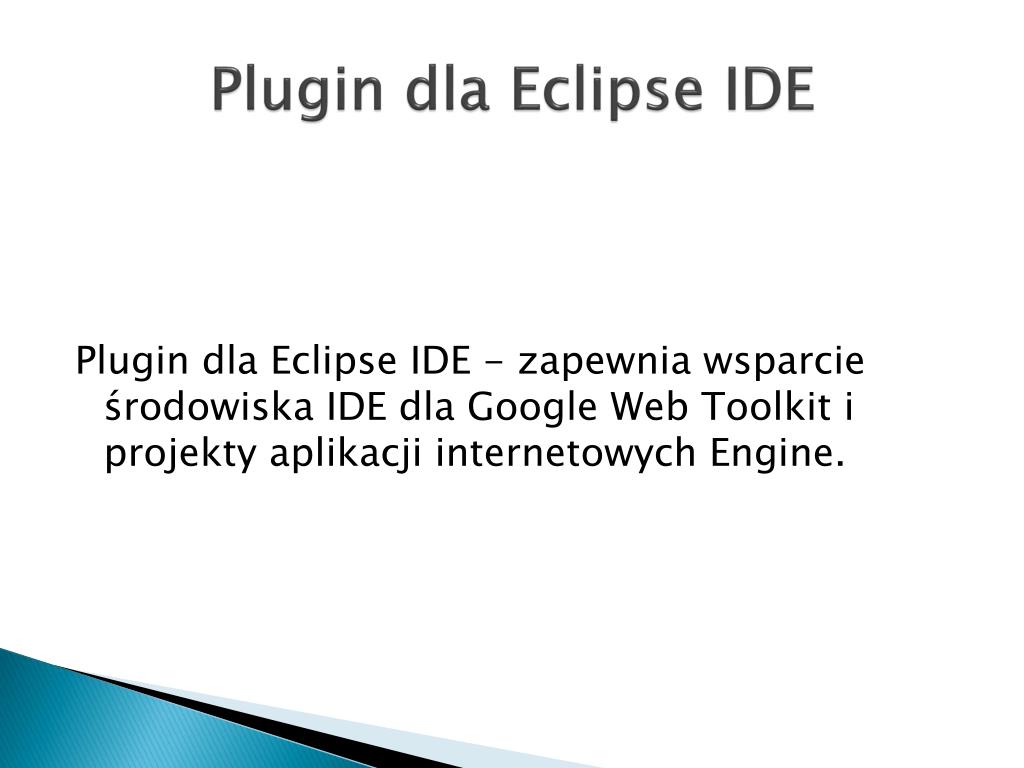 Plugin dla Eclipse IDE

Plugin dla Eclipse IDE - zapewnia wsparcie środowiska IDE dla Google Web Toolkit i projekty aplikacji internetowych Engine.